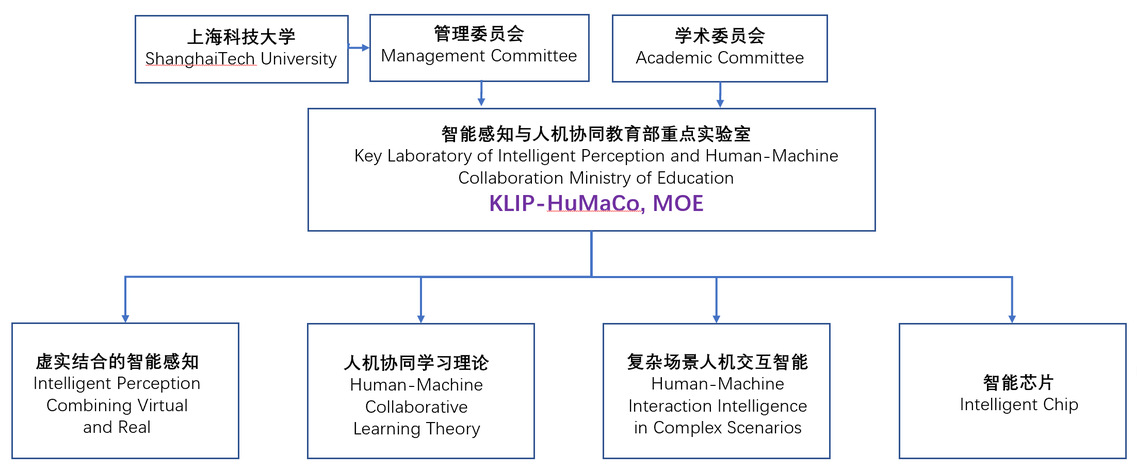 上海科技大学
ShanghaiTech University

管理委员会
Management Committee

学术委员会
Academic Committee

智能感知与人机协同教育部重点实验室
Key Laboratory of Intelligent Perception and Human-Machine Collaboration Ministry of Education
KLIP-HuMaCo, MOE

虚实结合的智能感知
Intelligent Perception Combining Virtual and Real

人机协同学习理论
Human-Machine Collaborative Learning Theory

复杂场景人机交互智能
Human-Machine Interaction Intelligence in Complex Scenarios

智能芯片
Intelligent Chip